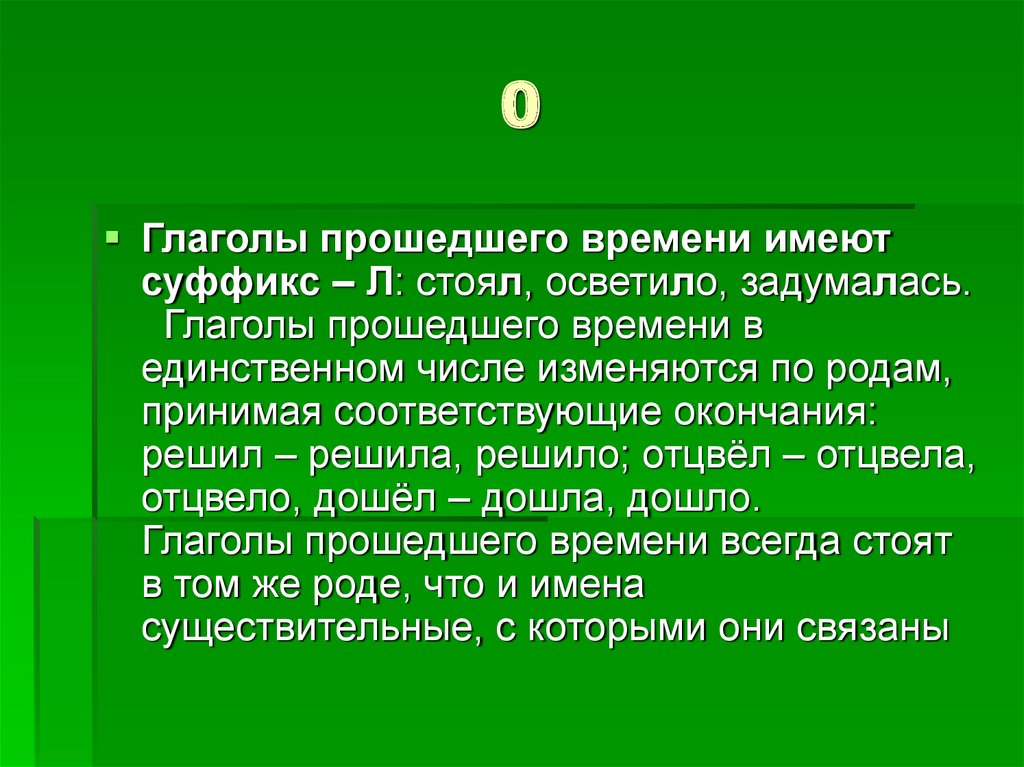 0

Глаголы прошедшего времени имеют суффикс – Л: стоял, осветило, задумалась. Глаголы прошедшего времени в единственном числе изменяются по родам, принимая соответствующие окончания: решил – решила, решило; отцвёл – отцвела, отцвело, дошёл – дошла, дошло. Глаголы прошедшего времени всегда стоят в том же роде, что и имена существительные, с которыми они связаны